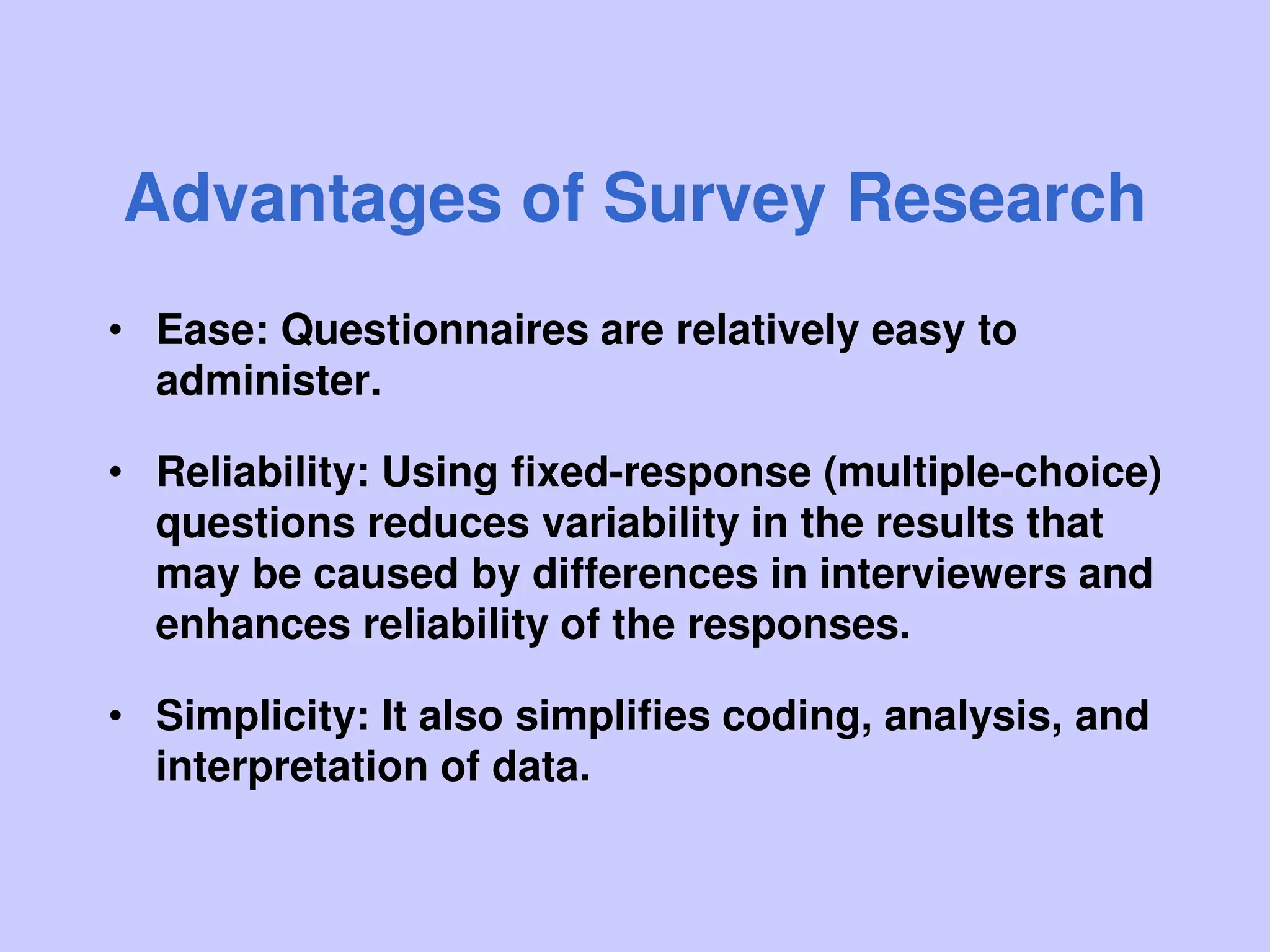 Advantages of Survey Research

• Ease: Questionnaires are relatively easy to administer.

• Reliability: Using fixed-response (multiple-choice) questions reduces variability in the results that may be caused by differences in interviewers and enhances reliability of the responses.

• Simplicity: It also simplifies coding, analysis, and interpretation of data.